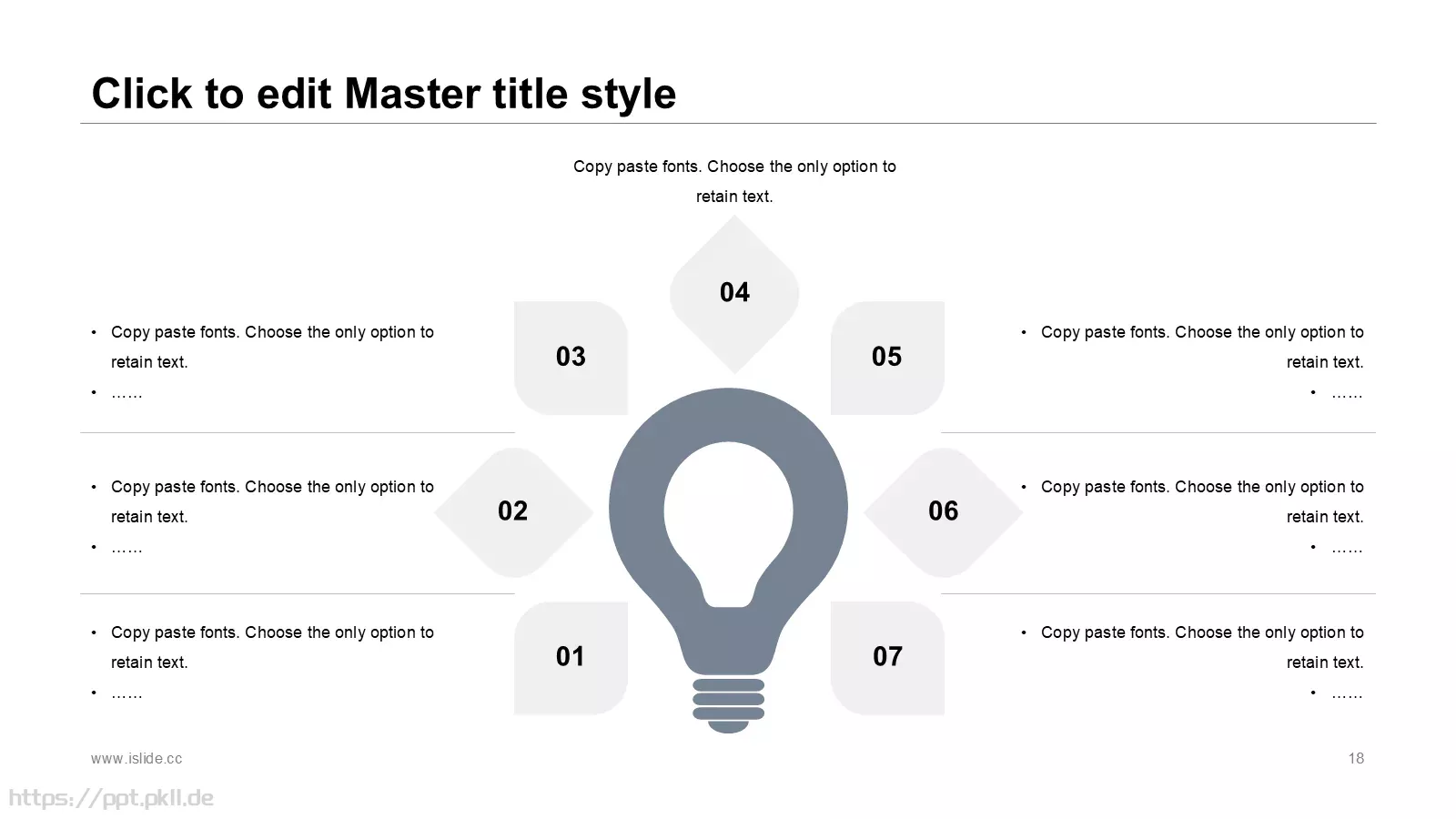 Click to edit Master title style

Copy paste fonts. Choose the only option to retain text.

04

- Copy paste fonts. Choose the only option to retain text.
- ……

03

05

- Copy paste fonts. Choose the only option to retain text.
- ……

- Copy paste fonts. Choose the only option to retain text.
- ……

02

06

- Copy paste fonts. Choose the only option to retain text.
- ……

- Copy paste fonts. Choose the only option to retain text.
- ……

01

07

- Copy paste fonts. Choose the only option to retain text.
- ……

www.islide.cc

18

https://ppt.pkll.de